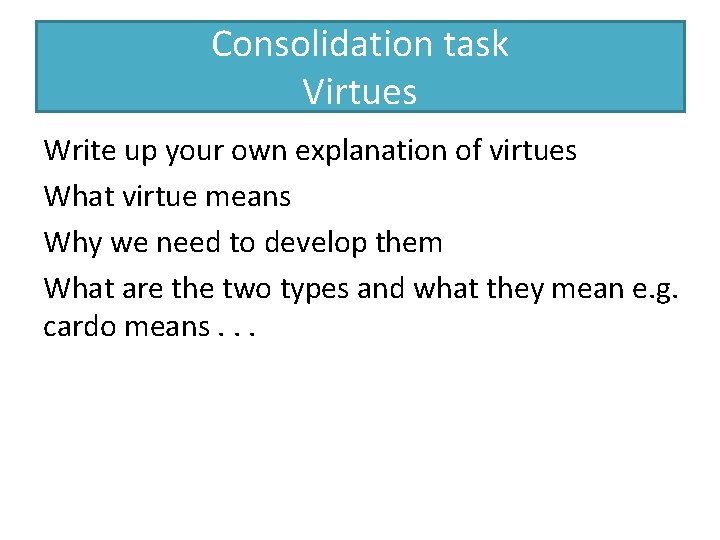 Consolidation task
Virtues

Write up your own explanation of virtues

What virtue means

Why we need to develop them

What are the two types and what they mean e.g. cardo means . . .